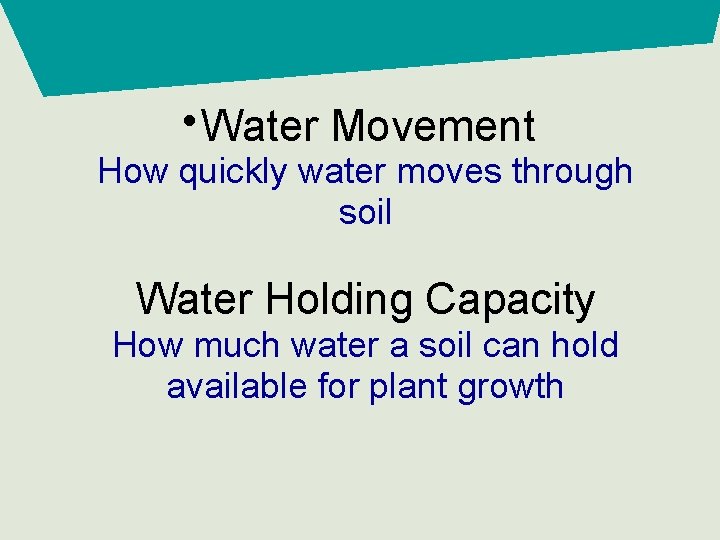 • Water Movement
How quickly water moves through soil

Water Holding Capacity
How much water a soil can hold available for plant growth